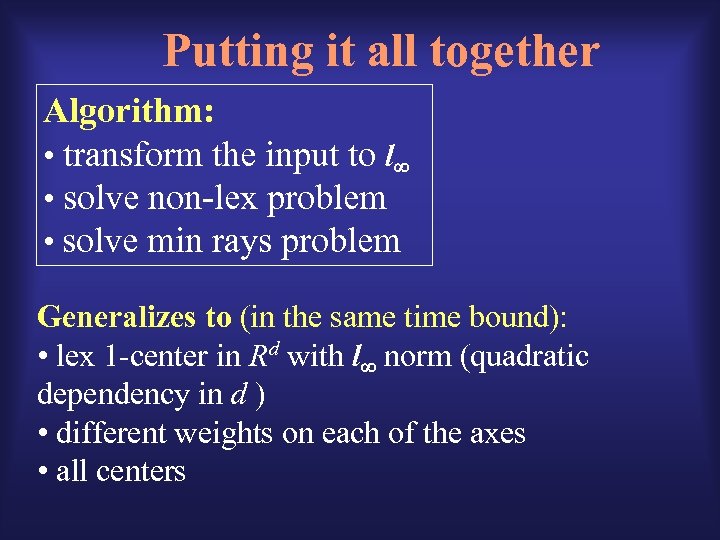 Putting it all together

Algorithm:
• transform the input to $l_\infty$
• solve non-lex problem
• solve min rays problem

Generalizes to (in the same time bound):
• lex 1-center in $R^d$ with $l_\infty$ norm (quadratic dependency in $d$ )
• different weights on each of the axes
• all centers